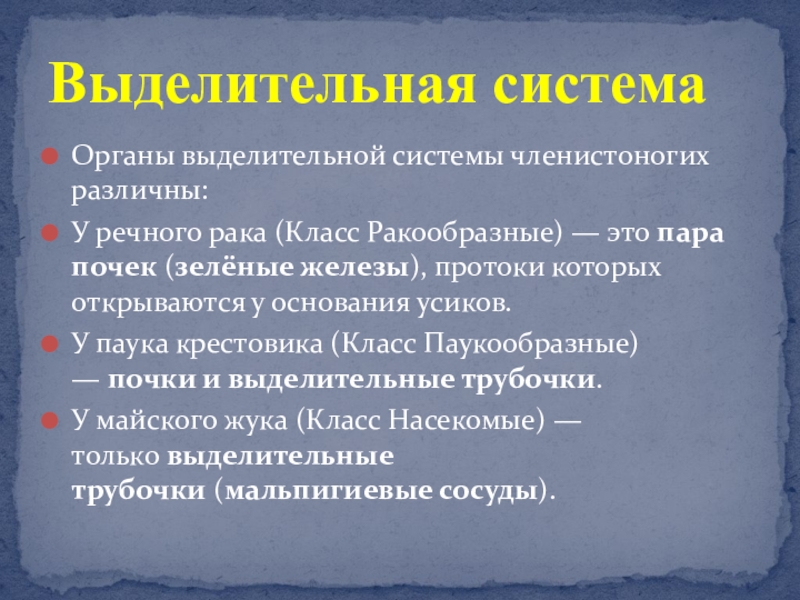 Выделительная система

Органы выделительной системы членистоногих различны:

У речного рака (Класс Ракообразные) — это пара почек (зелёные железы), протоки которых открываются у основания усиков.

У паука крестовика (Класс Паукообразные) — почки и выделительные трубочки.

У майского жука (Класс Насекомые) — только выделительные трубочки (мальпигиевые сосуды).